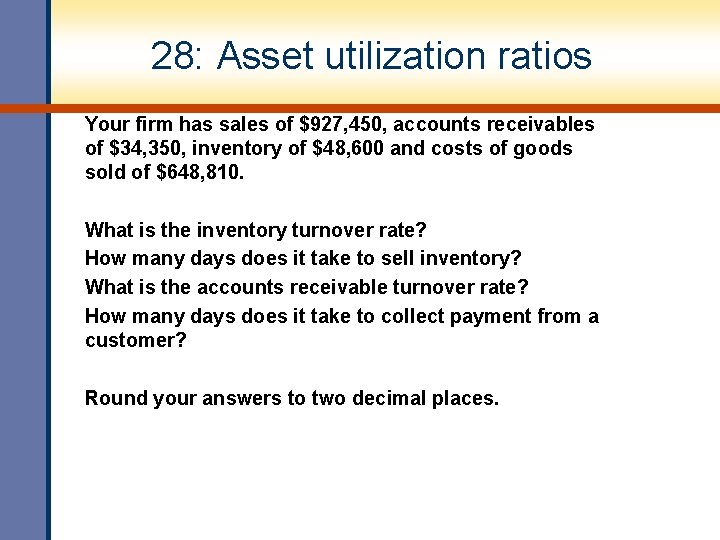 28: Asset utilization ratios

Your firm has sales of \$927,450, accounts receivables of \$34,350, inventory of \$48,600 and costs of goods sold of \$648,810.

What is the inventory turnover rate?
How many days does it take to sell inventory?
What is the accounts receivable turnover rate?
How many days does it take to collect payment from a customer?

Round your answers to two decimal places.